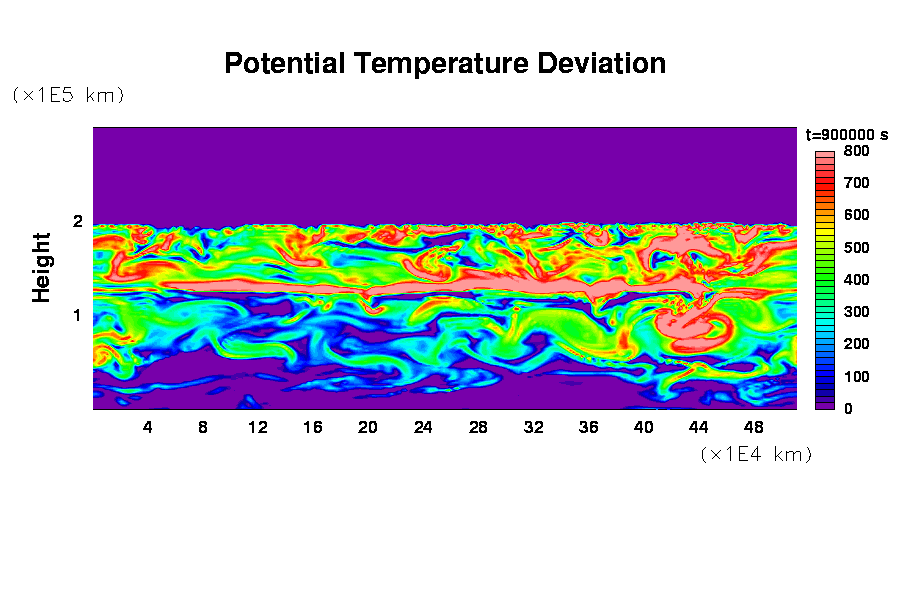 Potential Temperature Deviation

(×1E5 km)

Height

2

1

4 8 12 16 20 24 28 32 36 40 44 48

(×1E4 km)

t=900000 s

800
700
600
500
400
300
200
100
0